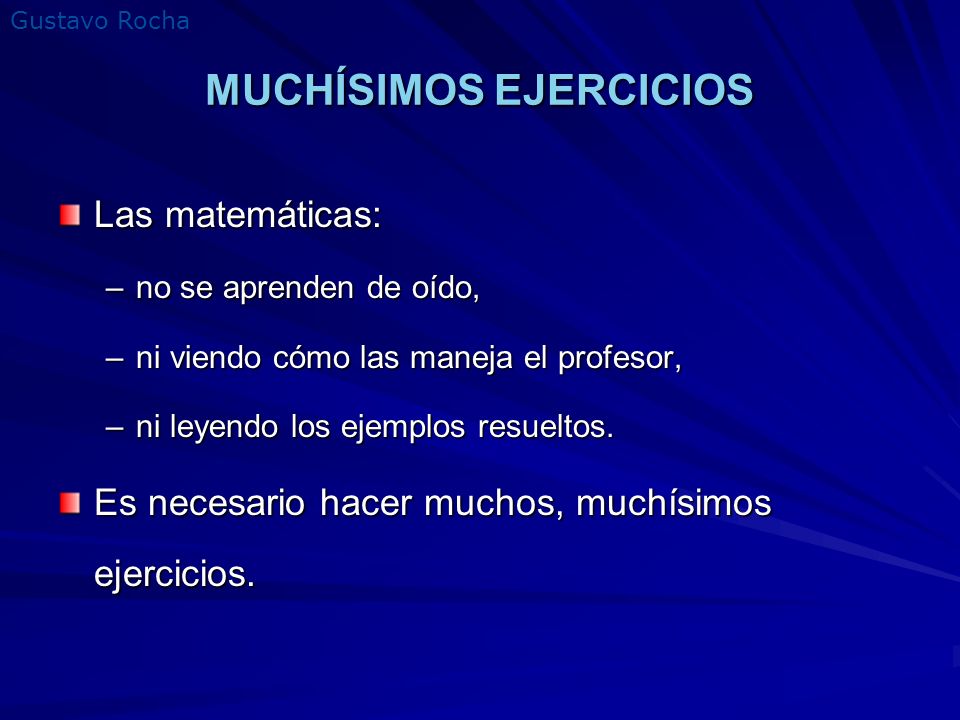 Gustavo Rocha

MUCHÍSIMOS EJERCICIOS

Las matemáticas:

– no se aprenden de oído,

– ni viendo cómo las maneja el profesor,

– ni leyendo los ejemplos resueltos.

Es necesario hacer muchos, muchísimos ejercicios.